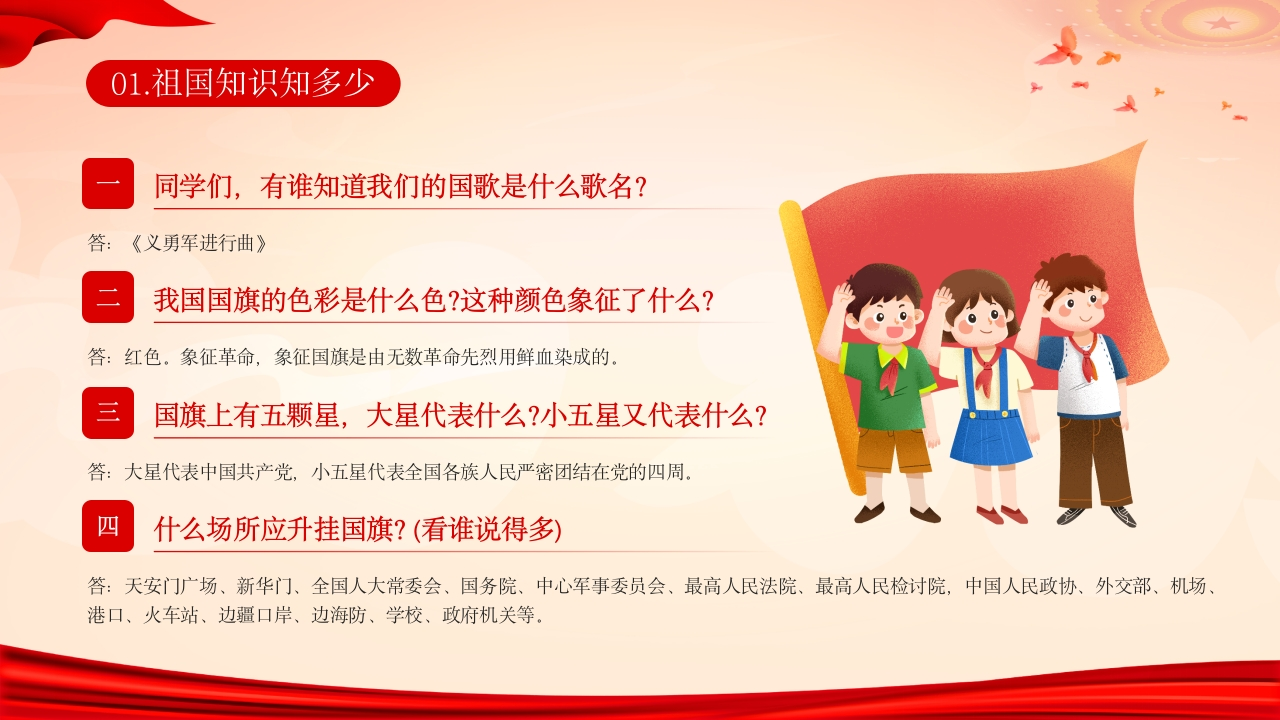 01.祖国知识知多少

一

同学们，有谁知道我们的国歌是什么歌名?

答：《义勇军进行曲》

二

我国国旗的色彩是什么色?这种颜色象征了什么?

答：红色。象征革命，象征国旗是由无数革命先烈用鲜血染成的。

三

国旗上有五颗星，大星代表什么?小五星又代表什么?

答：大星代表中国共产党，小五星代表全国各族人民严密团结在党的四周。

四

什么场所应升挂国旗? (看谁说得多)

答：天安门广场、新华门、全国人大常委会、国务院、中心军事委员会、最高人民法院、最高人民检讨院，中国人民政协、外交部、机场、港口、火车站、边疆口岸、边海防、学校、政府机关等。